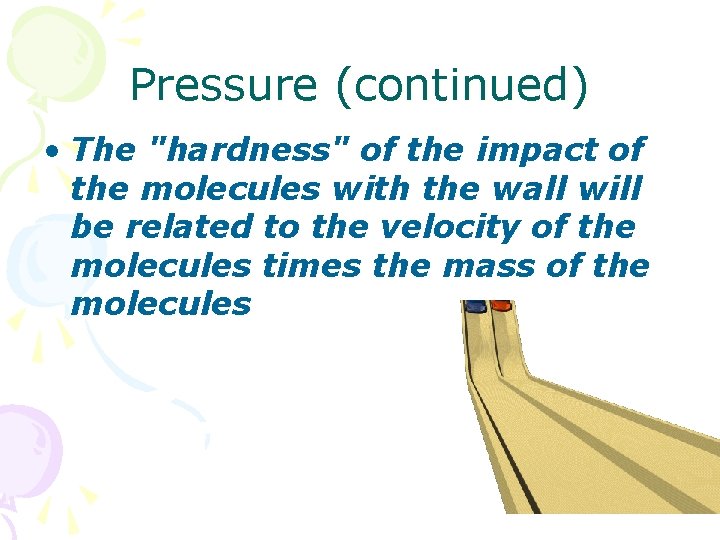 Pressure (continued)

• The "hardness" of the impact of the molecules with the wall will be related to the velocity of the molecules times the mass of the molecules